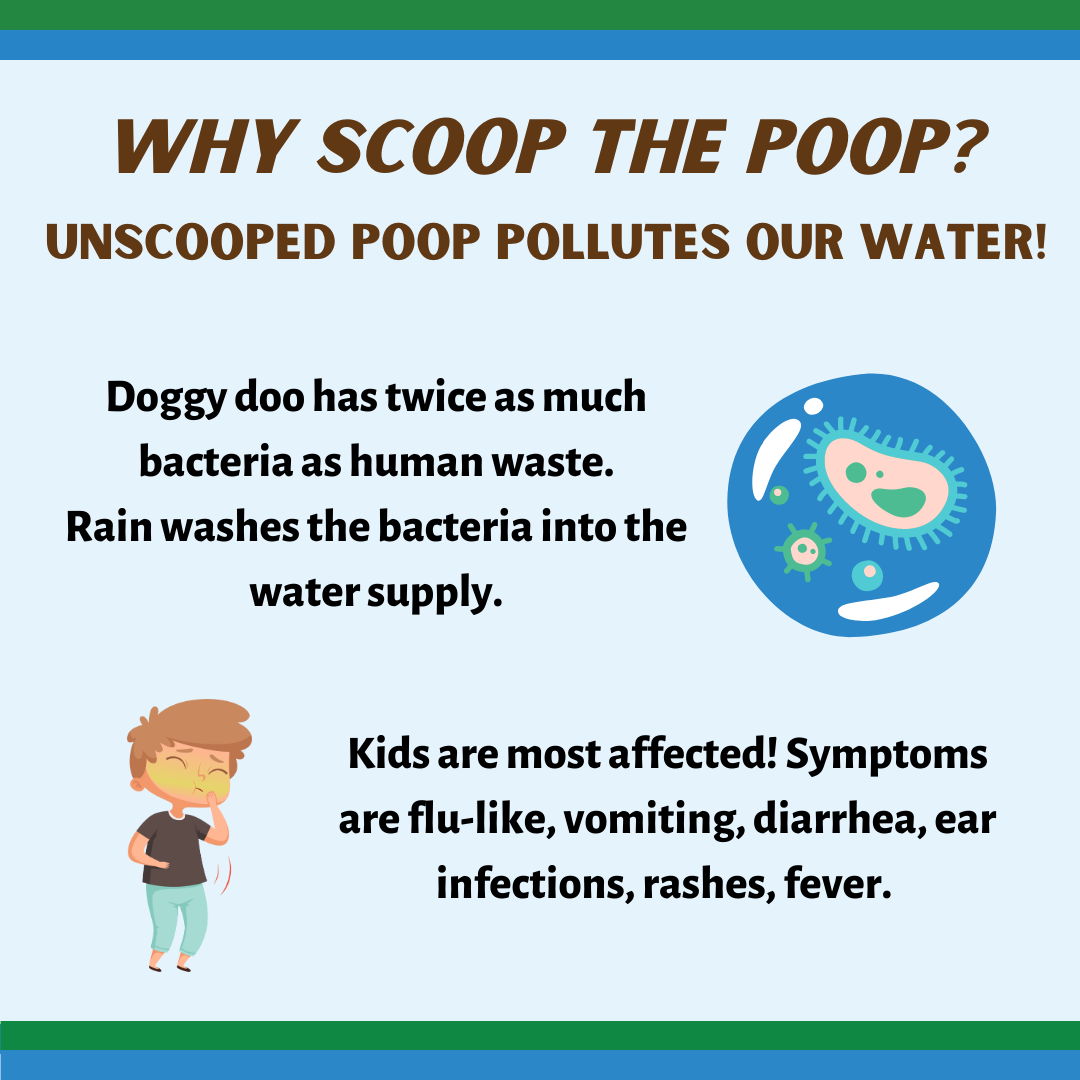 WHY SCOOP THE POOP?
UNSCOOPED POOP POLLUTES OUR WATER!

Doggy doo has twice as much bacteria as human waste. Rain washes the bacteria into the water supply.

Kids are most affected! Symptoms are flu-like, vomiting, diarrhea, ear infections, rashes, fever.